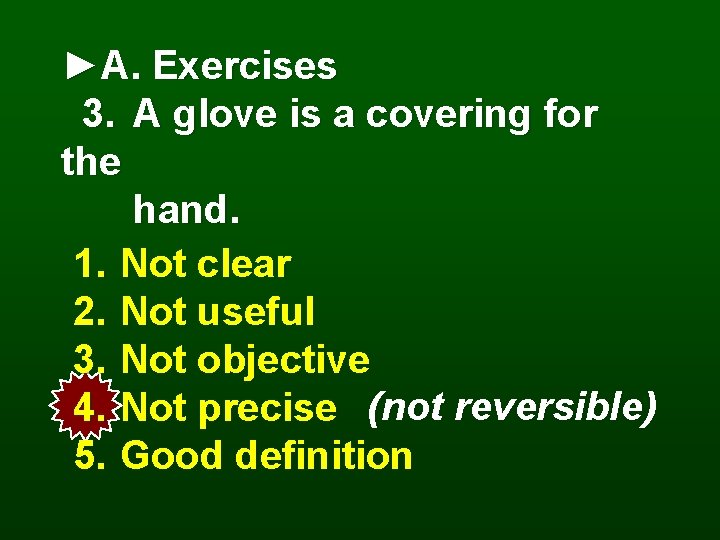 ►A. Exercises

3. A glove is a covering for the hand.

1. Not clear
2. Not useful
3. Not objective
4. Not precise (not reversible)
5. Good definition